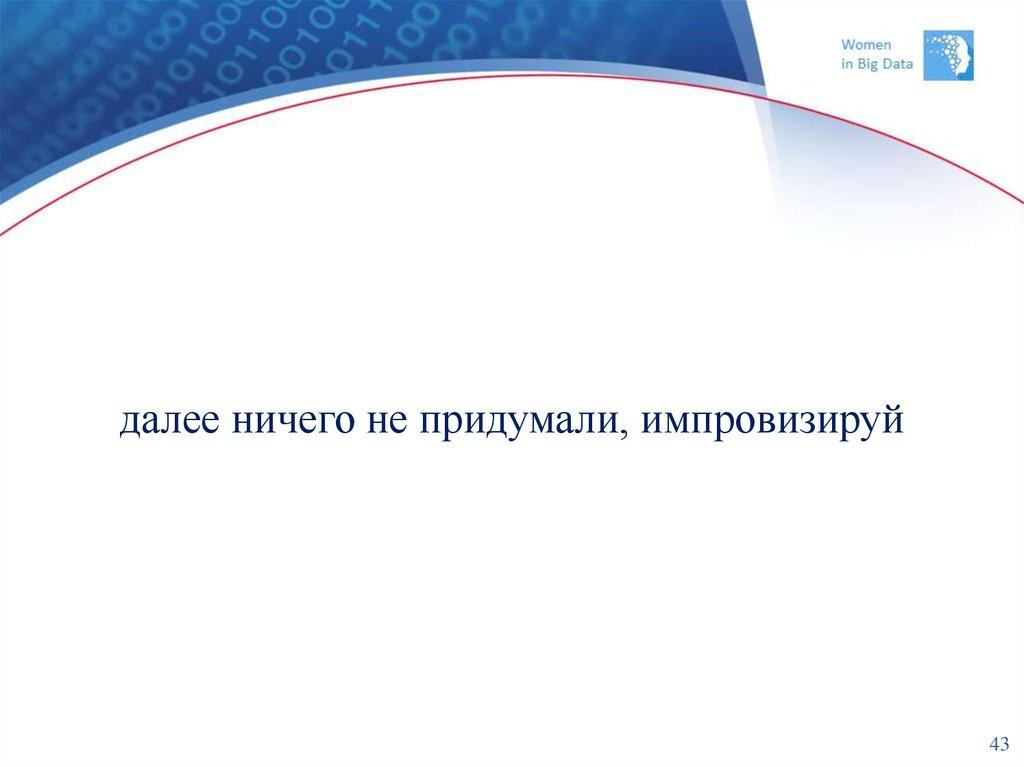 Women
in Big Data

далее ничего не придумали, импровизируй

43